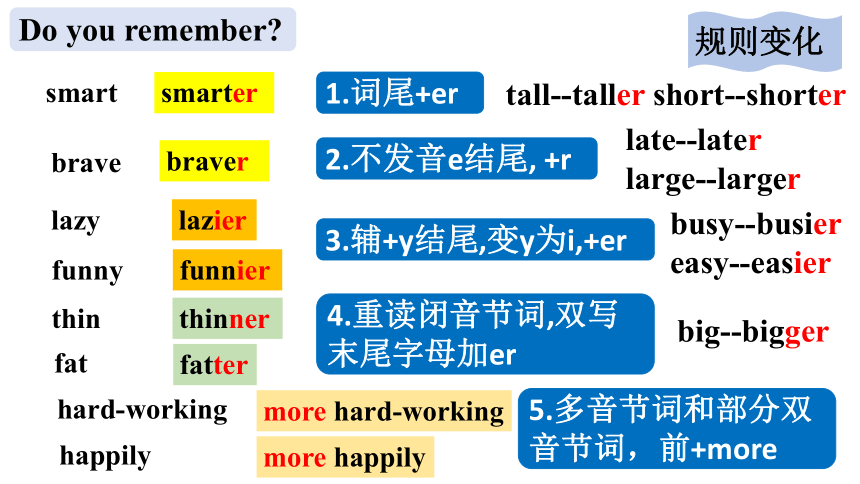 Do you remember?

规则变化

smart smarter

1.词尾+er

tall--taller short--shorter

brave braver

2.不发音e结尾, +r

late--later
large--larger

lazy lazier

funny funnier

3.辅+y结尾,变y为i,+er

busy--busier
easy--easier

thin thinner

fat fatter

4.重读闭音节词,双写末尾字母加er

big--bigger

hard-working more hard-working

happily more happily

5.多音节词和部分双音节词，前+more